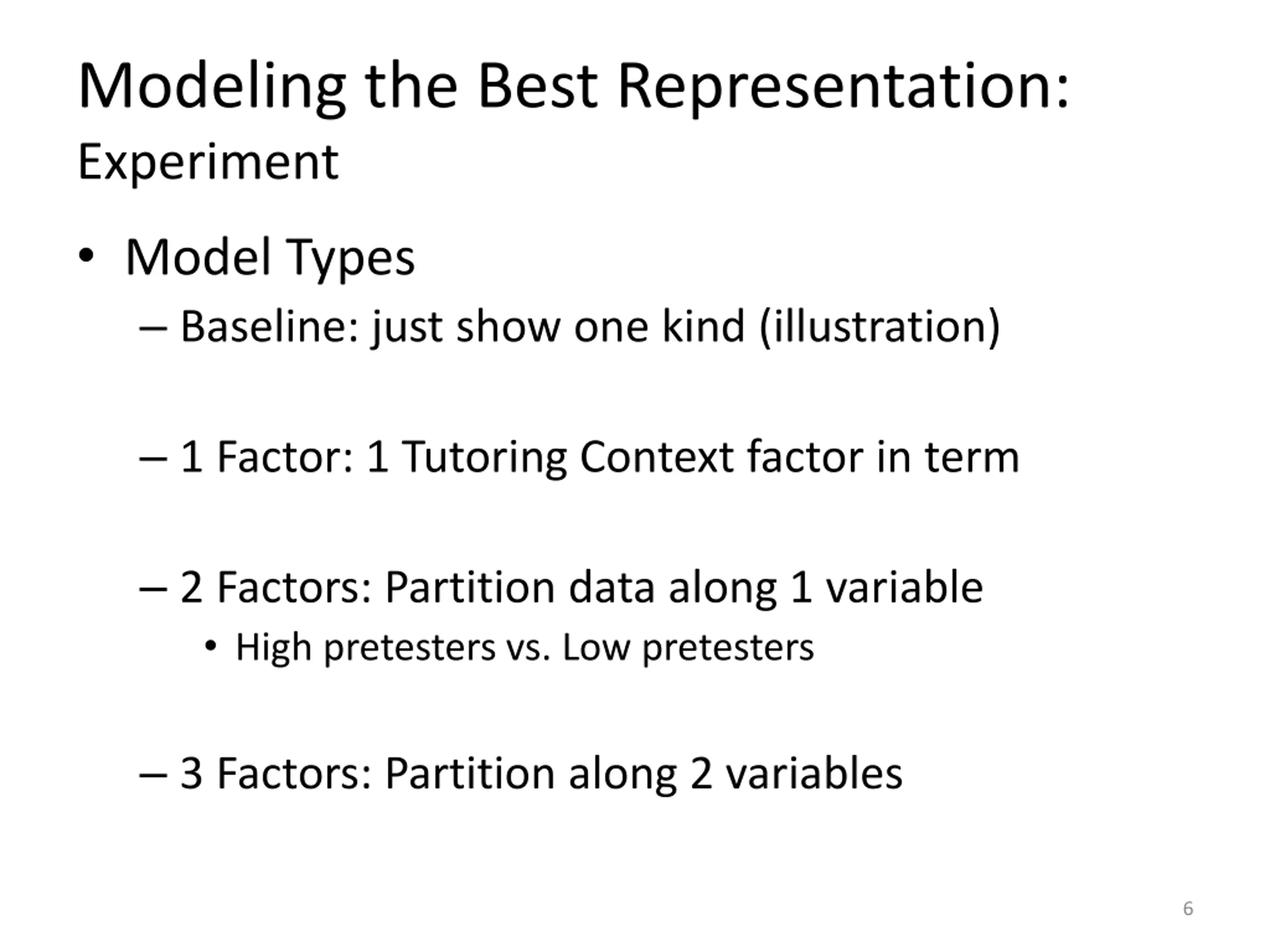 Modeling the Best Representation:
Experiment

• Model Types
– Baseline: just show one kind (illustration)

– 1 Factor: 1 Tutoring Context factor in term

– 2 Factors: Partition data along 1 variable
• High pretesters vs. Low pretesters

– 3 Factors: Partition along 2 variables

6